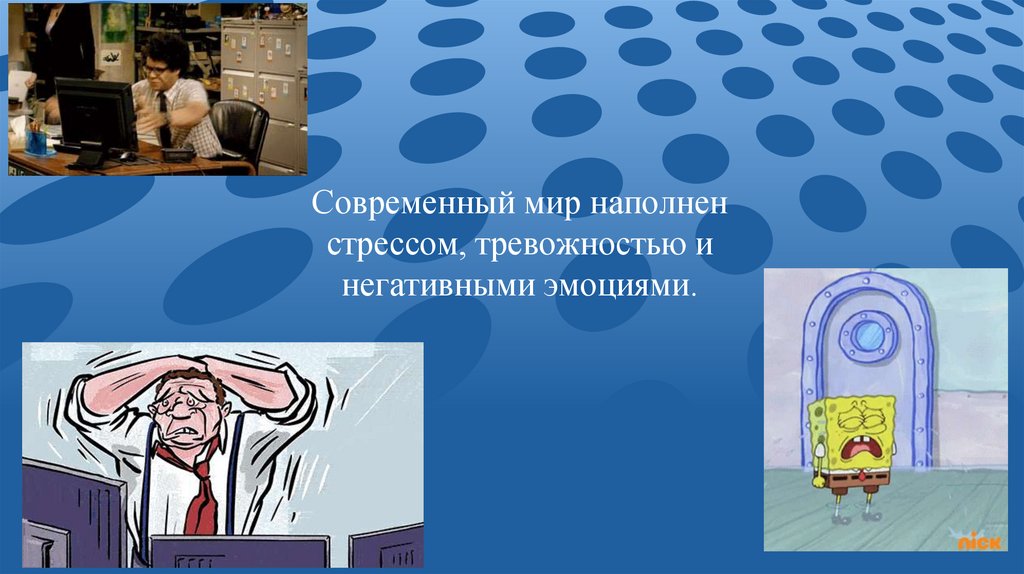 Современный мир наполнен стрессом, тревожностью и негативными эмоциями.

nick